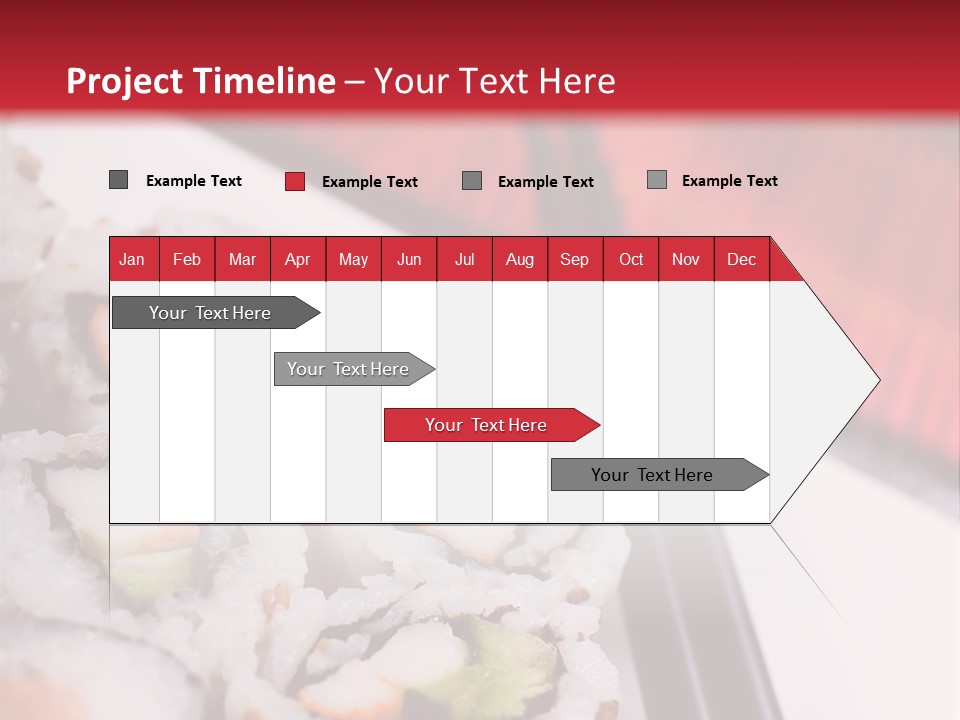 Project Timeline – Your Text Here

Example Text
Example Text
Example Text
Example Text

| Jan | Feb | Mar | Apr | May | Jun | Jul | Aug | Sep | Oct | Nov | Dec |
|---|---|---|---|---|---|---|---|---|---|---|---|

Your Text Here
Your Text Here
Your Text Here
Your Text Here